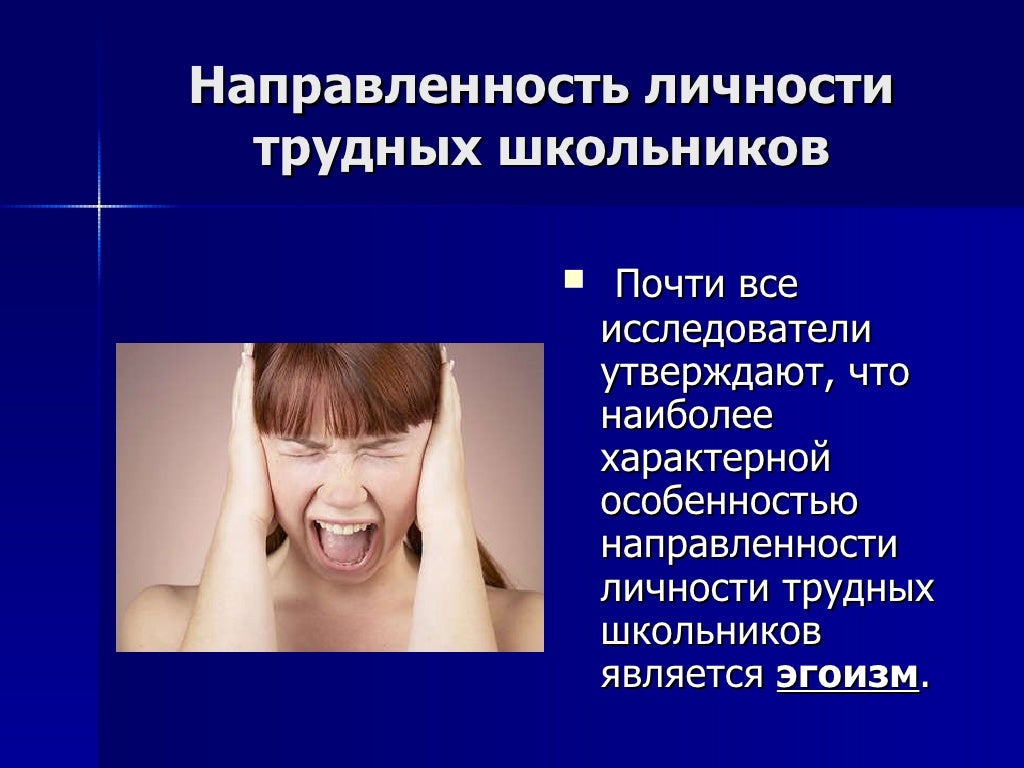 Направленность личности трудных школьников

Почти все исследователи утверждают, что наиболее характерной особенностью направленности личности трудных школьников является эгоизм.